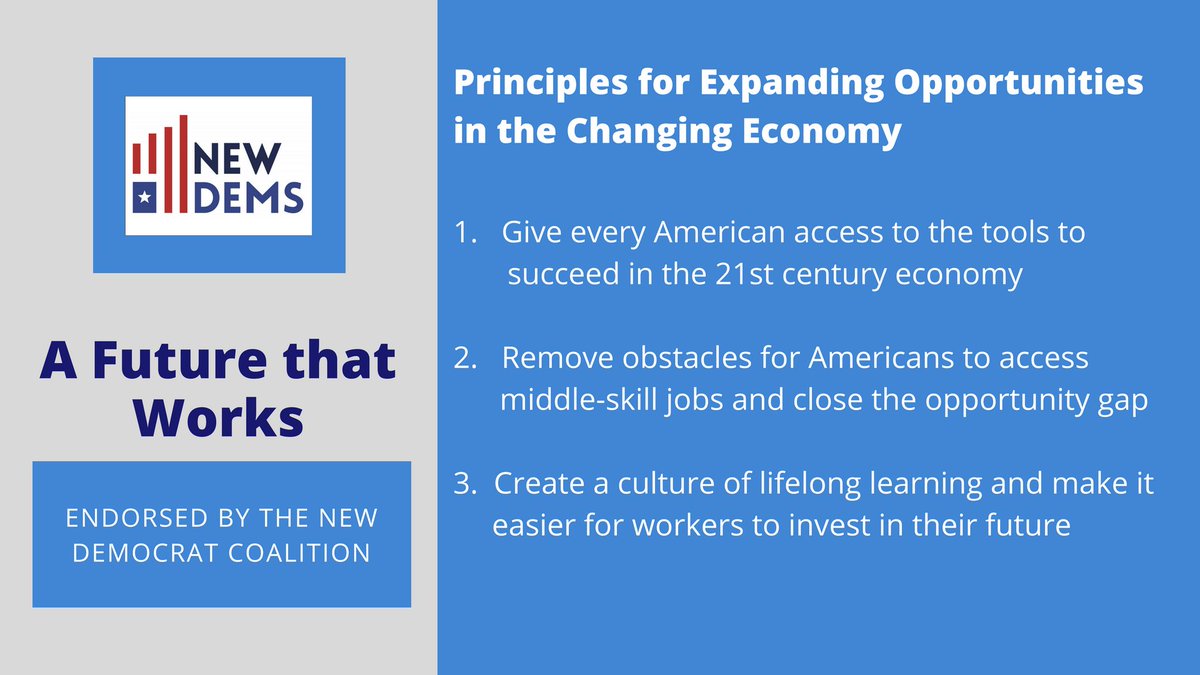 NEW DEMS

A Future that Works

ENDORSED BY THE NEW DEMOCRAT COALITION

Principles for Expanding Opportunities in the Changing Economy

1. Give every American access to the tools to succeed in the 21st century economy

2. Remove obstacles for Americans to access middle-skill jobs and close the opportunity gap

3. Create a culture of lifelong learning and make it easier for workers to invest in their future